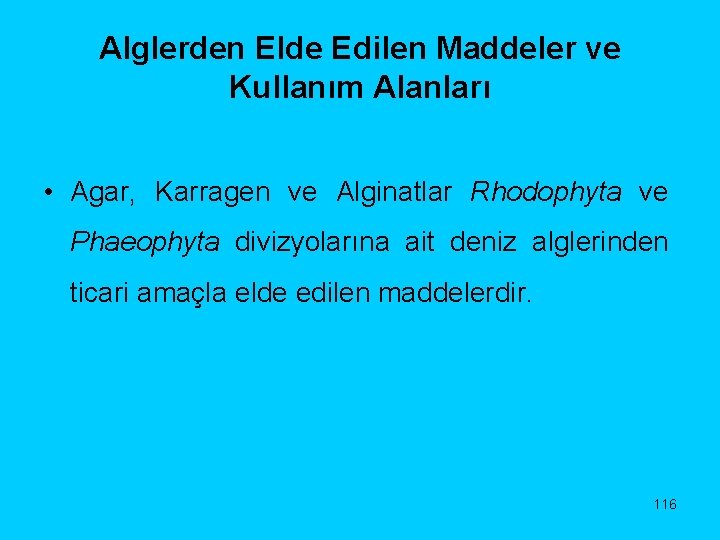 Alglerden Elde Edilen Maddeler ve Kullanım Alanları

• Agar, Karragen ve Alginatlar Rhodophyta ve Phaeophyta divizyolarına ait deniz alglerinden ticari amaçla elde edilen maddelerdir.

116